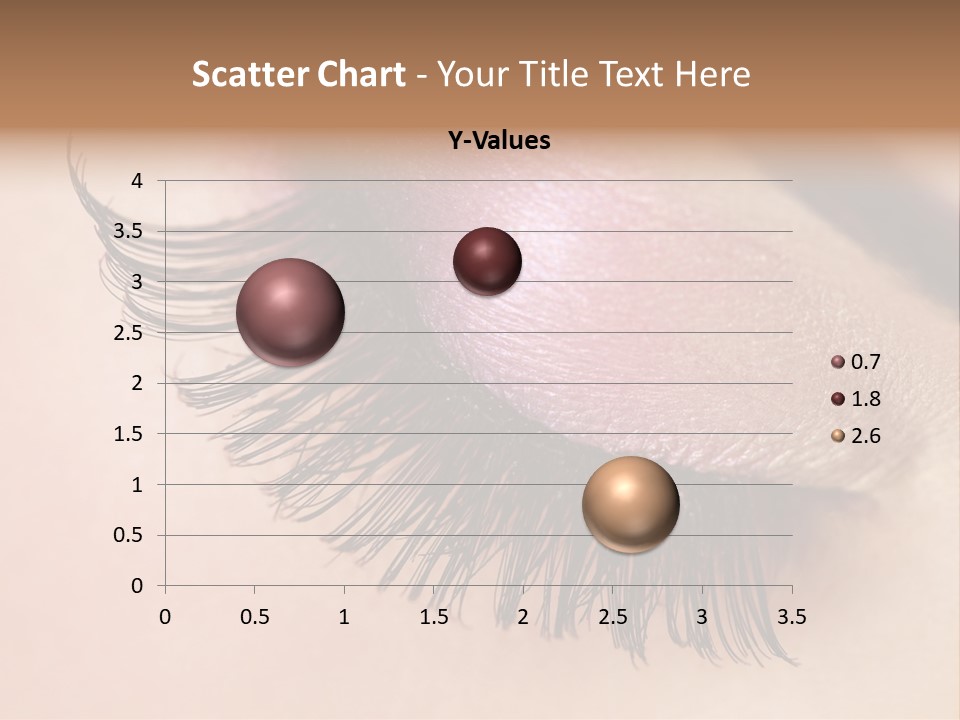 Scatter Chart - Your Title Text Here

Y-Values

4
3.5
3
2.5
2
1.5
1
0.5
0

0 0.5 1 1.5 2 2.5 3 3.5

0.7
1.8
2.6